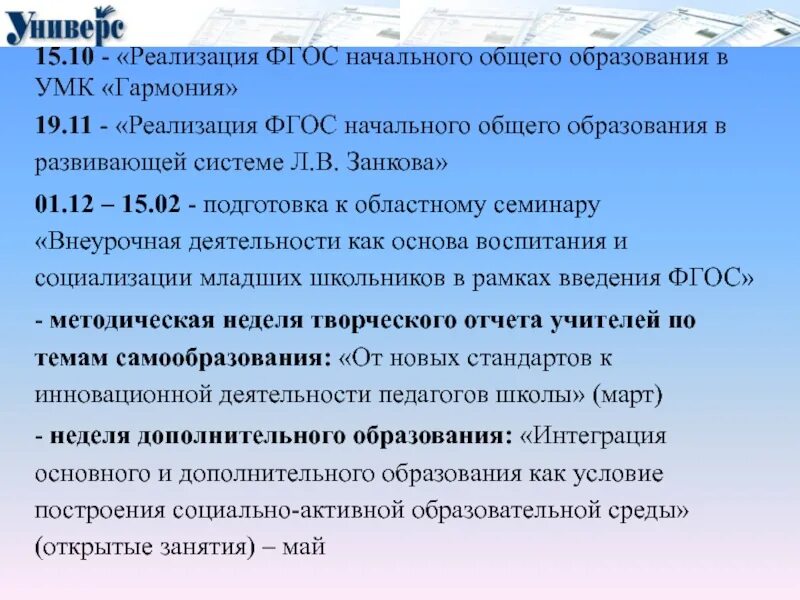 Универс

15.10 - «Реализация ФГОС начального общего образования в УМК «Гармония»

19.11 - «Реализация ФГОС начального общего образования в развивающей системе Л.В. Занкова»

01.12 – 15.02 - подготовка к областному семинару «Внеурочная деятельности как основа воспитания и социализации младших школьников в рамках введения ФГОС»

- методическая неделя творческого отчета учителей по темам самообразования: «От новых стандартов к инновационной деятельности педагогов школы» (март)

- неделя дополнительного образования: «Интеграция основного и дополнительного образования как условие построения социально-активной образовательной среды» (открытые занятия) – май